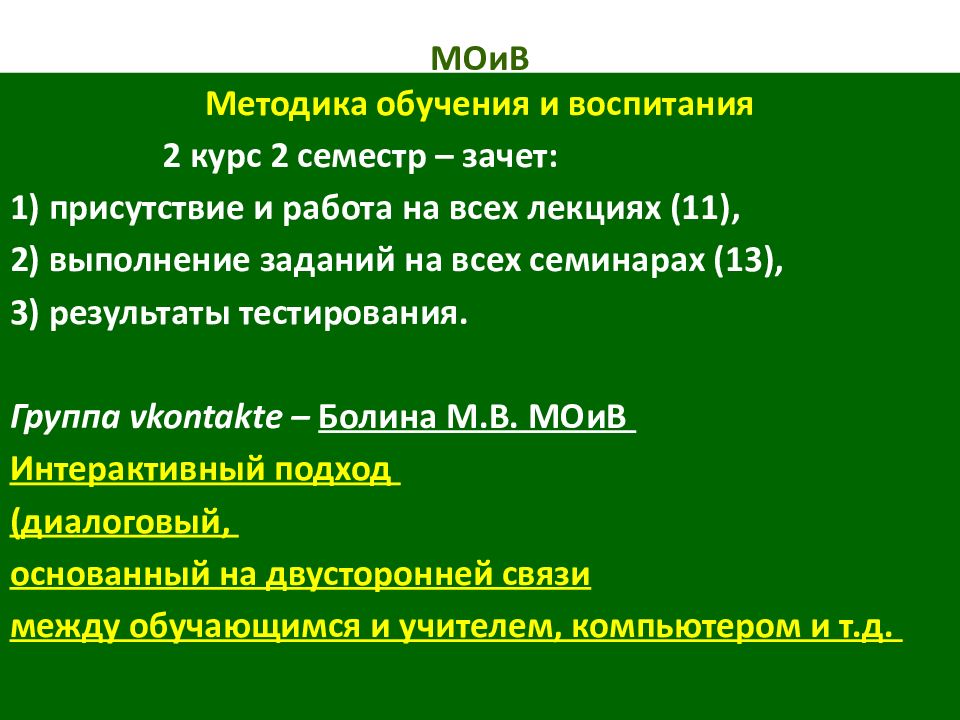 МОиВ

Методика обучения и воспитания

2 курс 2 семестр – зачет:

1) присутствие и работа на всех лекциях (11),

2) выполнение заданий на всех семинарах (13),

3) результаты тестирования.

Группа vkontakte – Болина М.В. МОиВ

Интерактивный подход

(диалоговый,

основанный на двусторонней связи

между обучающимся и учителем, компьютером и т.д.